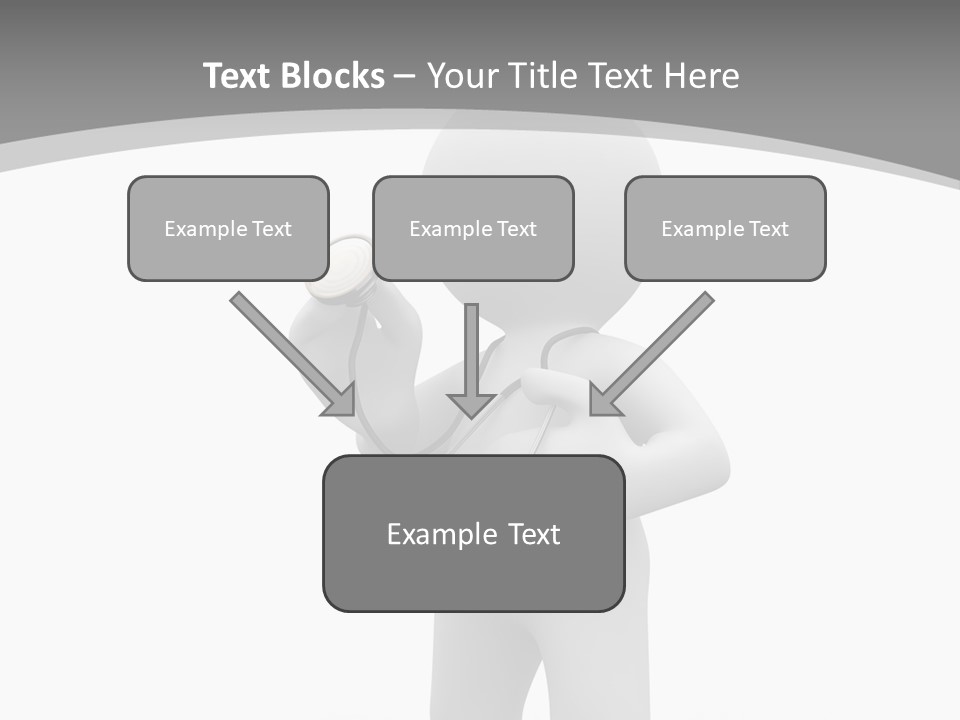 Text Blocks – Your Title Text Here

Example Text

Example Text

Example Text

Example Text